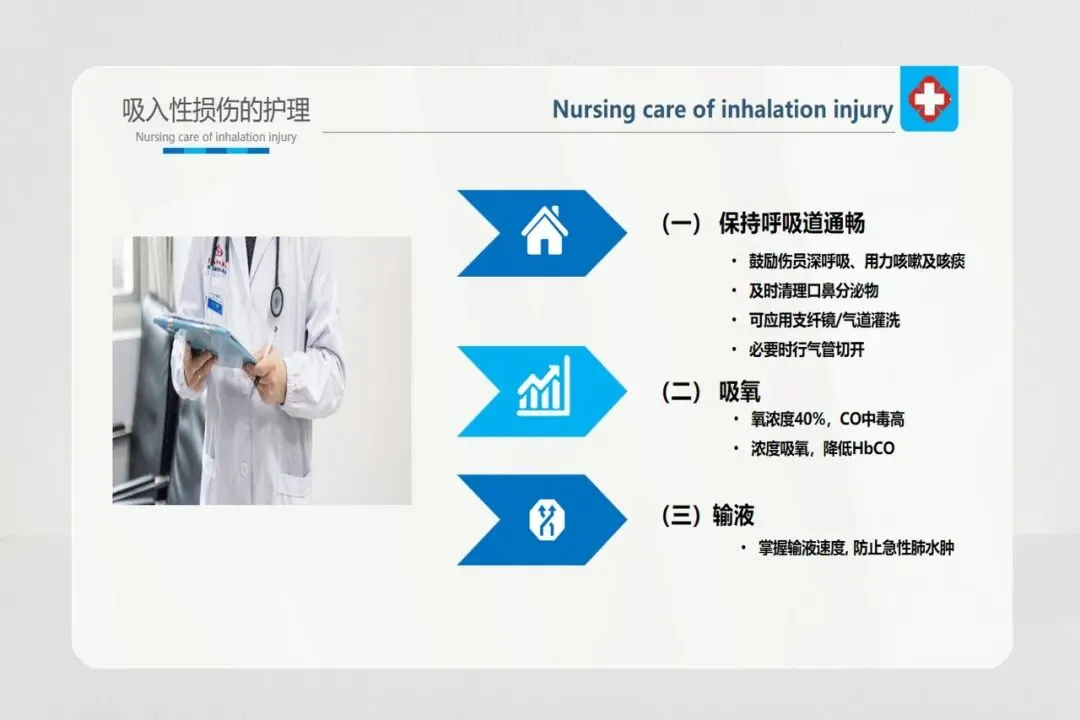 吸入性损伤的护理
Nursing care of inhalation injury

Nursing care of inhalation injury

（一） 保持呼吸道通畅
• 鼓励伤员深呼吸、用力咳嗽及咳痰
• 及时清理口鼻分泌物
• 可应用支纤镜/气道灌洗
• 必要时行气管切开

（二） 吸氧
• 氧浓度40%，CO中毒高
• 浓度吸氧，降低HbCO

（三）输液
• 掌握输液速度, 防止急性肺水肿